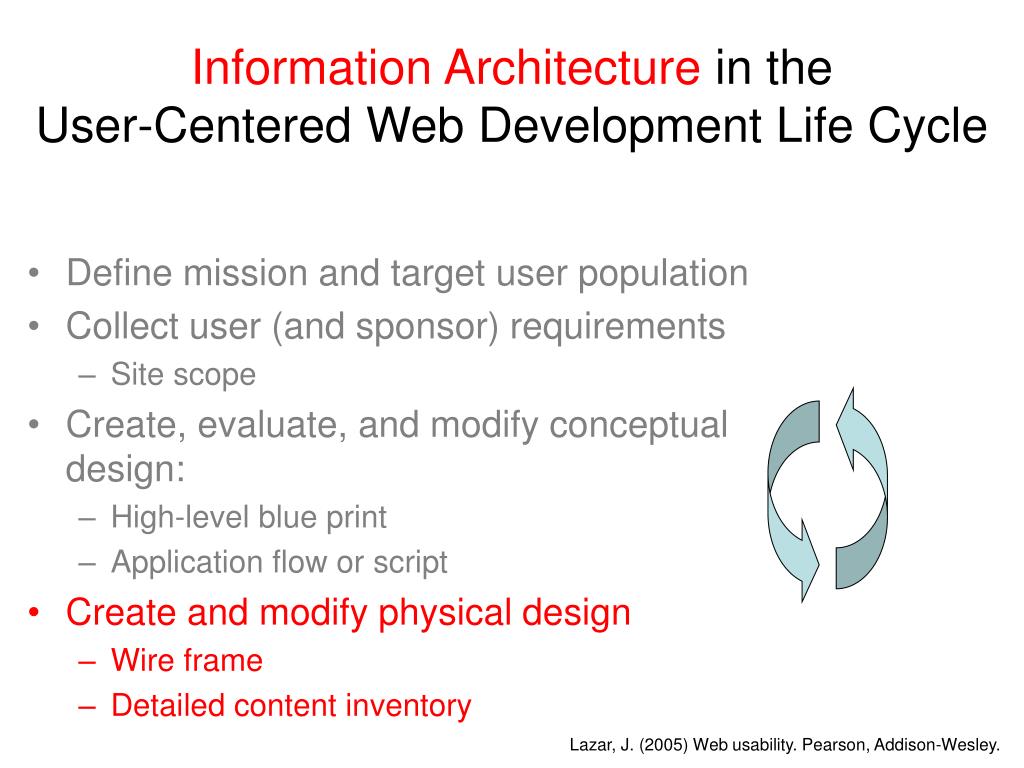 Information Architecture in the
User-Centered Web Development Life Cycle

• Define mission and target user population
• Collect user (and sponsor) requirements
  – Site scope
• Create, evaluate, and modify conceptual design:
  – High-level blue print
  – Application flow or script
• Create and modify physical design
  – Wire frame
  – Detailed content inventory

Lazar, J. (2005) Web usability. Pearson, Addison-Wesley.